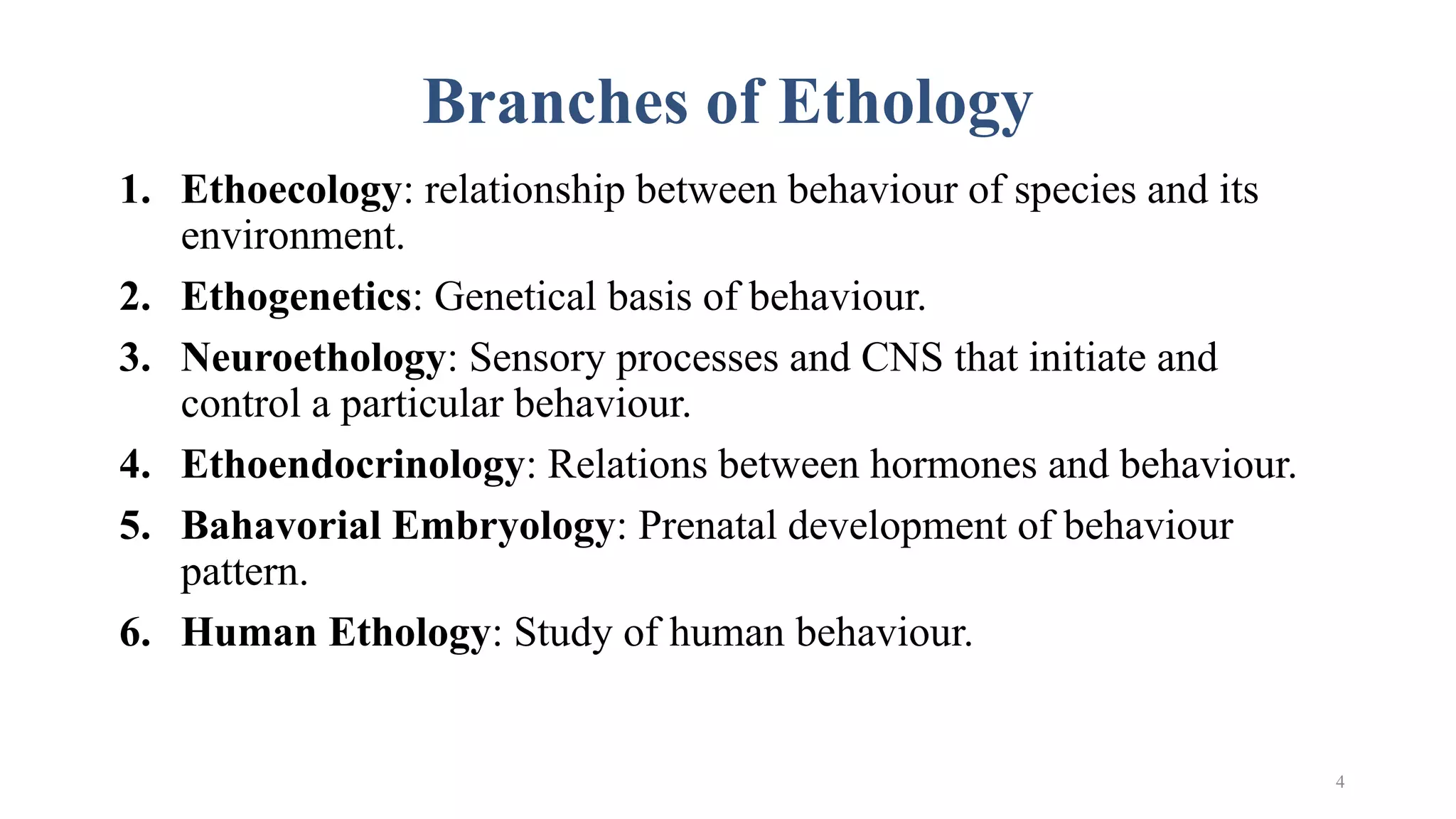 Branches of Ethology

1. Ethoecology: relationship between behaviour of species and its environment.
2. Ethogenetics: Genetical basis of behaviour.
3. Neuroethology: Sensory processes and CNS that initiate and control a particular behaviour.
4. Ethoendocrinology: Relations between hormones and behaviour.
5. Bahavorial Embryology: Prenatal development of behaviour pattern.
6. Human Ethology: Study of human behaviour.

4